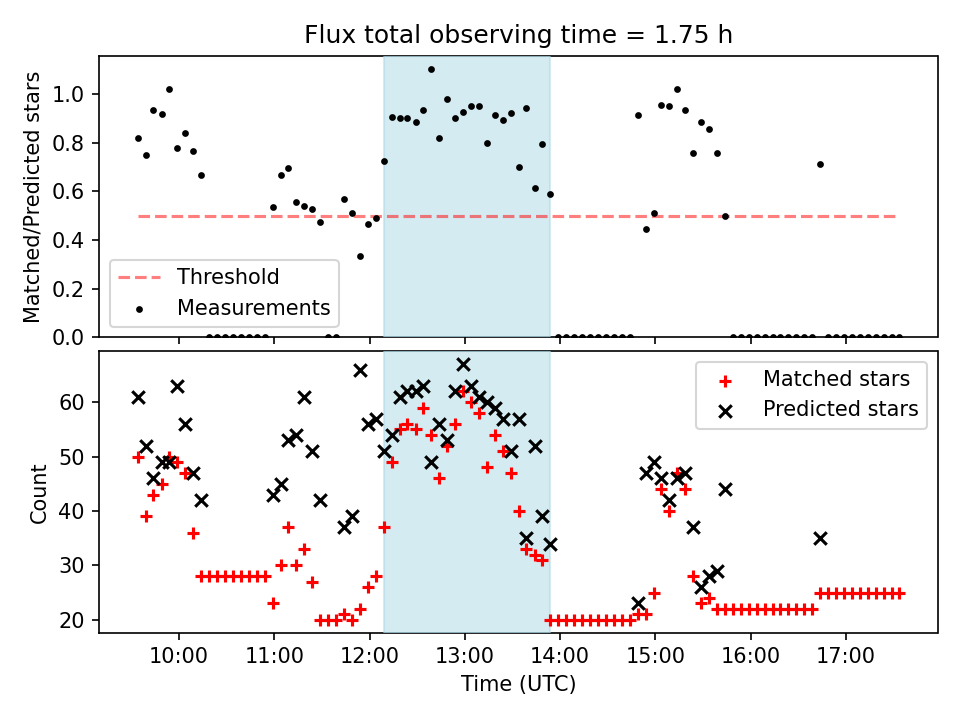 Flux total observing time = 1.75 h

Matched/Predicted stars

1.0
0.8
0.6
0.4
0.2
0.0

Threshold
Measurements

Count

60
50
40
30
20

Matched stars
Predicted stars

10:00
11:00
12:00
13:00
14:00
15:00
16:00
17:00

Time (UTC)